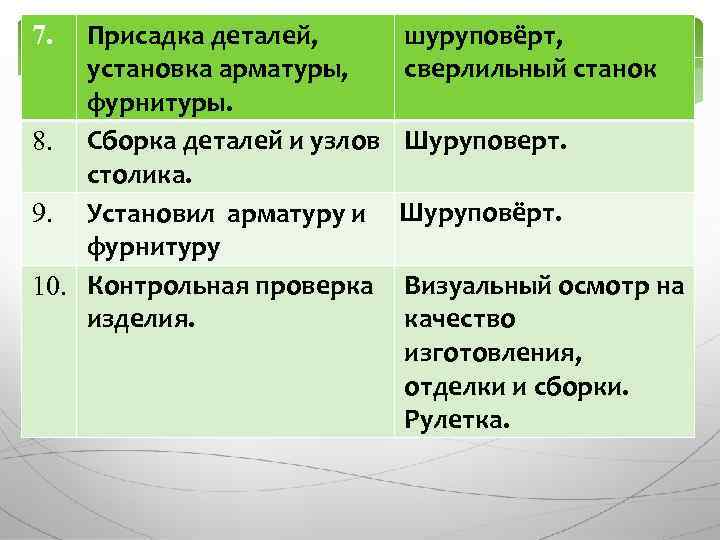 | 7. | Присадка деталей, установка арматуры, фурнитуры. | шуруповёрт, сверлильный станок |
|---|---|---|
| 8. | Сборка деталей и узлов столика. | Шуруповерт. |
| 9. | Установил арматуру и фурнитуру | Шуруповёрт. |
| 10. | Контрольная проверка изделия. | Визуальный осмотр на качество изготовления, отделки и сборки. Рулетка. |